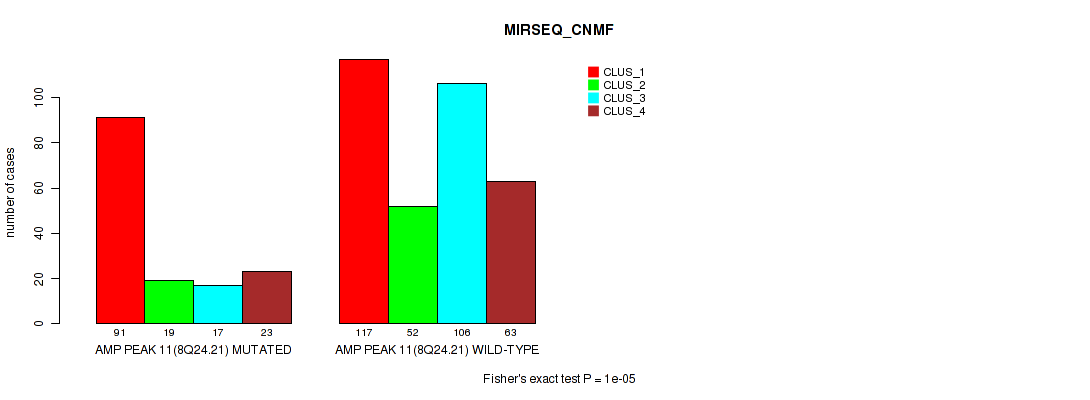 MIRSEQ_CNMF

CLUS_1
CLUS_2
CLUS_3
CLUS_4

number of cases

0
20
40
60
80
100

91 19 17 23
AMP PEAK 11(8Q24.21) MUTATED

117 52 106 63
AMP PEAK 11(8Q24.21) WILD-TYPE

Fisher's exact test P = 1e-05